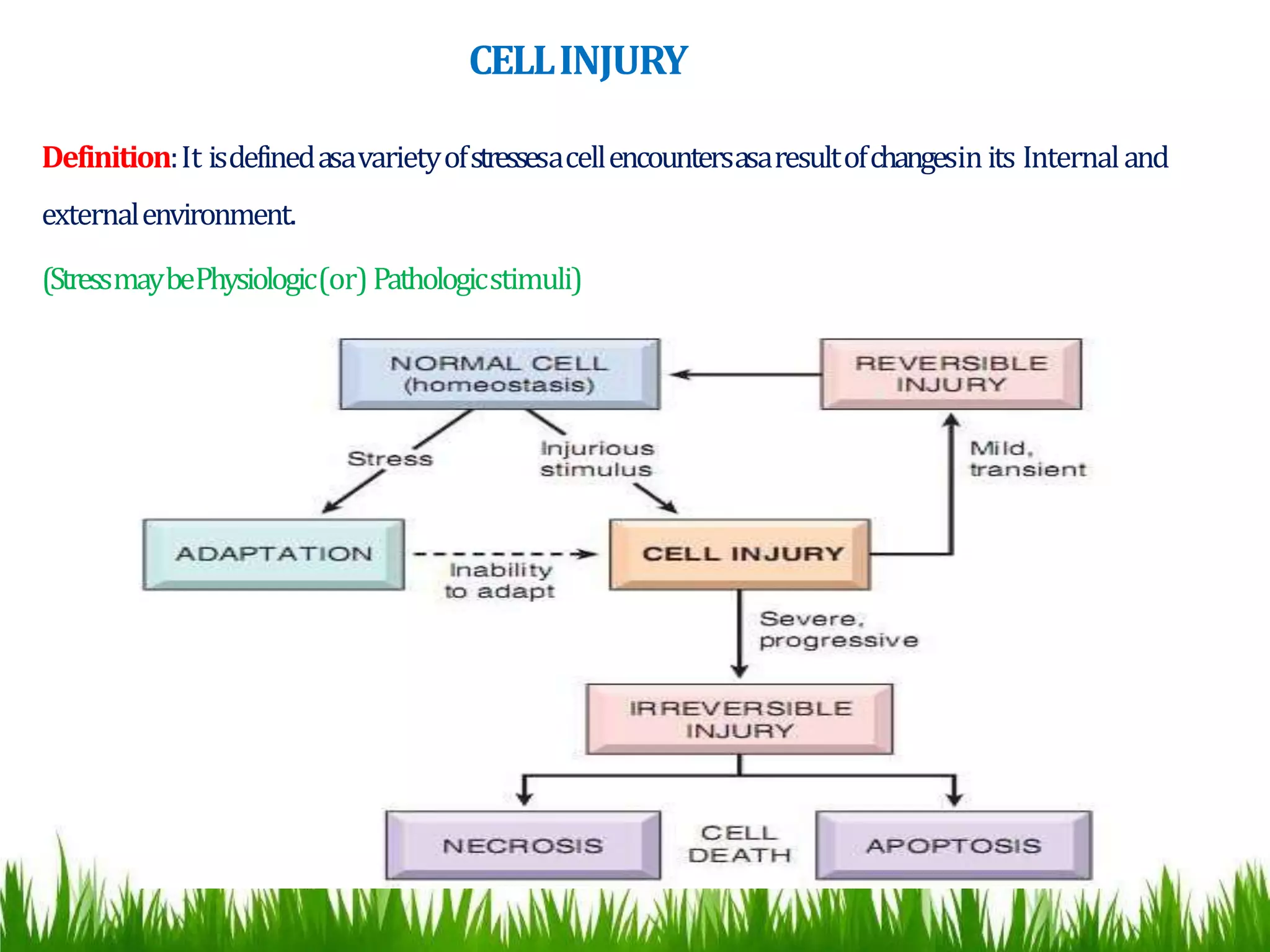 CELL INJURY

Definition: It is defined as a variety of stresses a cell encounters as a result of changes in its Internal and external environment.

(Stress may be Physiologic (or) Pathologic stimuli)

NORMAL CELL (homeostasis)

REVERSIBLE INJURY

Stress

Injurious stimulus

Mild, transient

ADAPTATION

Inability to adapt

CELL INJURY

Severe, progressive

IRREVERSIBLE INJURY

NECROSIS

CELL DEATH

APOPTOSIS